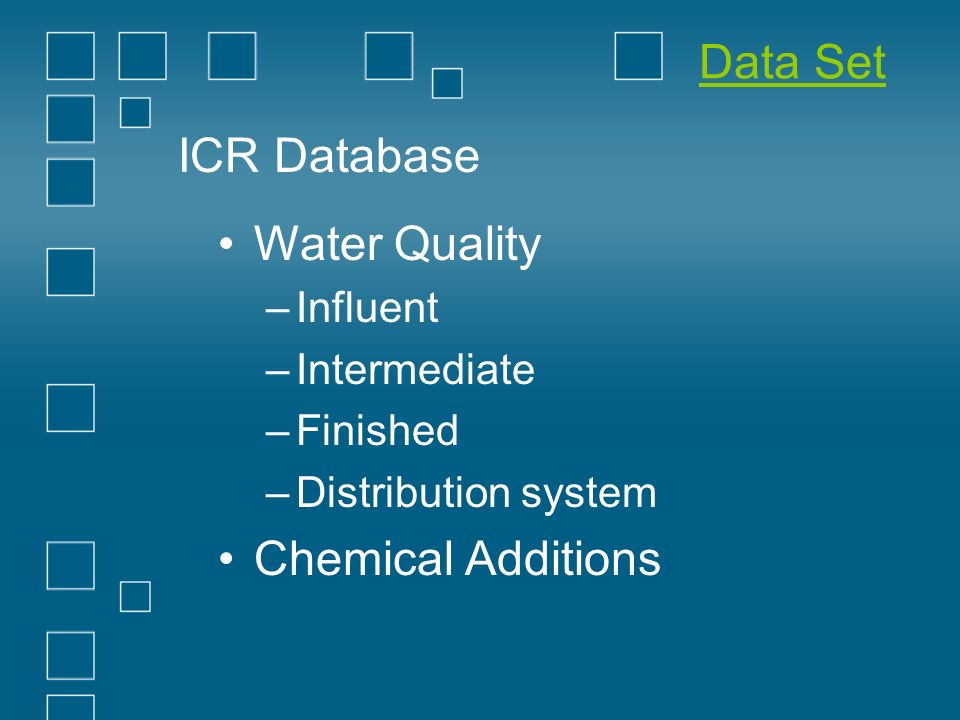 Data Set

ICR Database

• Water Quality
– Influent
– Intermediate
– Finished
– Distribution system
• Chemical Additions